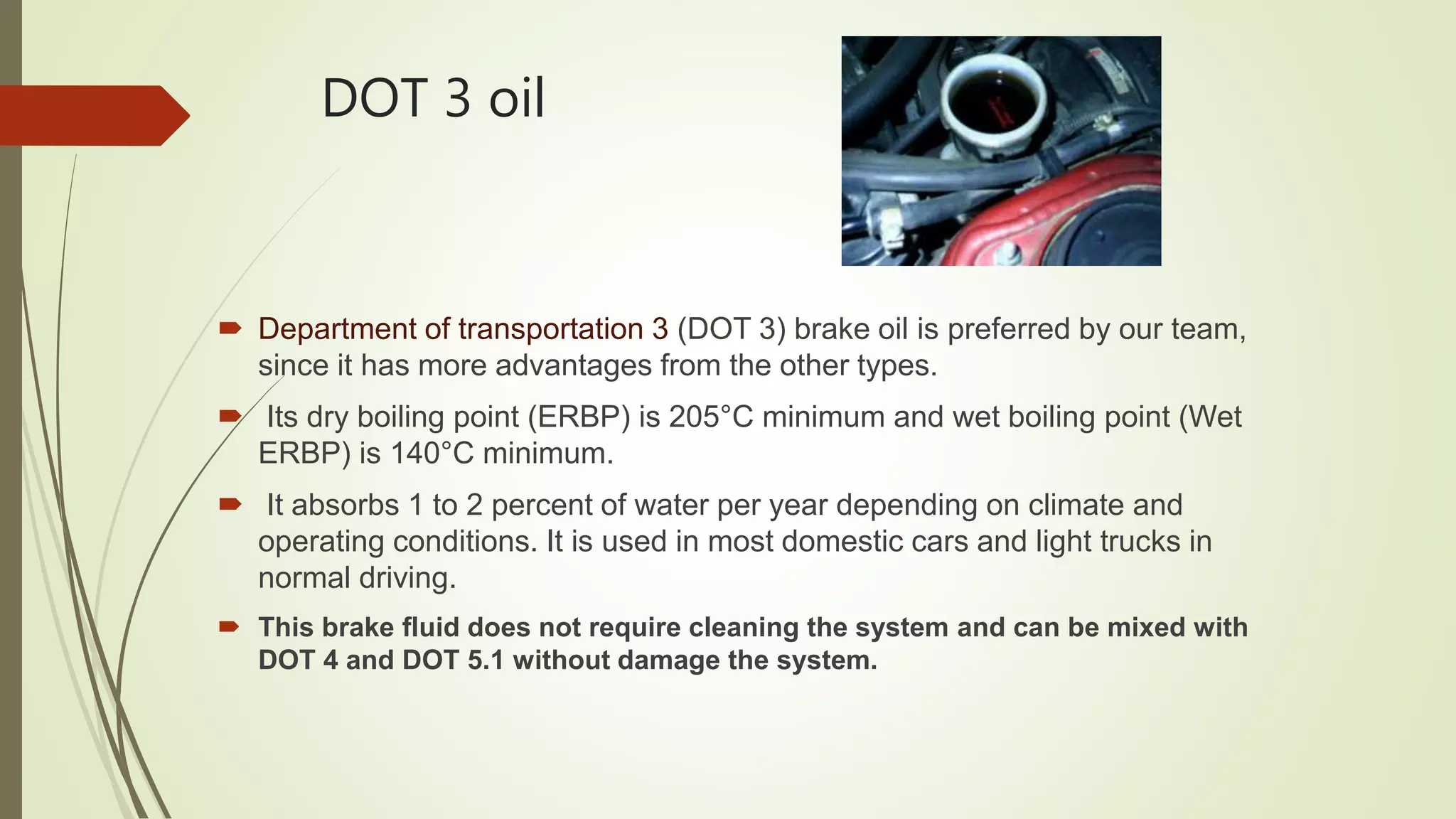 DOT 3 oil

Department of transportation 3 (DOT 3) brake oil is preferred by our team, since it has more advantages from the other types.

Its dry boiling point (ERBP) is 205°C minimum and wet boiling point (Wet ERBP) is 140°C minimum.

It absorbs 1 to 2 percent of water per year depending on climate and operating conditions. It is used in most domestic cars and light trucks in normal driving.

This brake fluid does not require cleaning the system and can be mixed with DOT 4 and DOT 5.1 without damage the system.